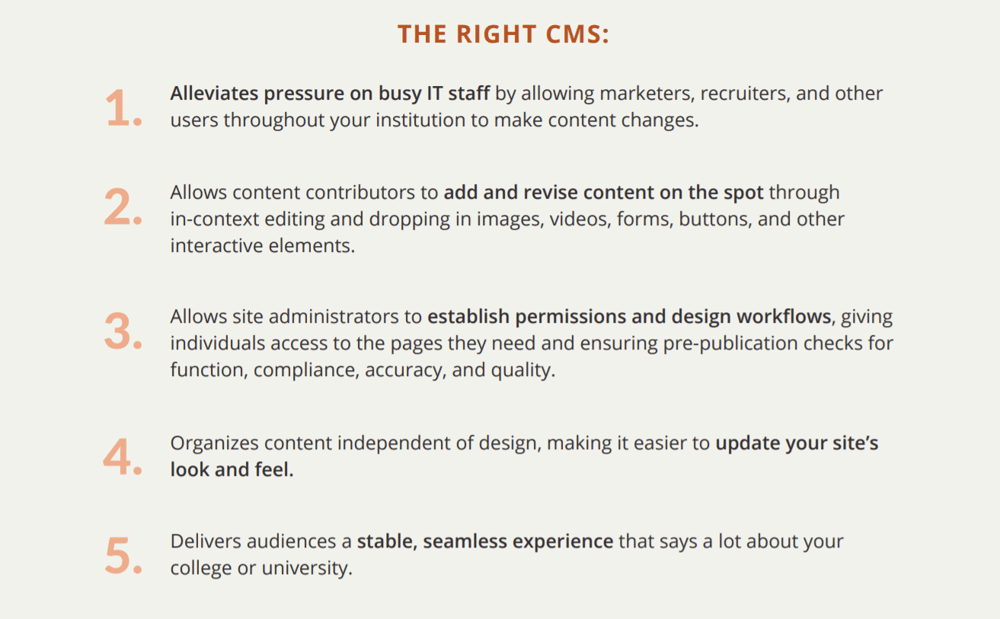 THE RIGHT CMS:

1. Alleviates pressure on busy IT staff by allowing marketers, recruiters, and other users throughout your institution to make content changes.

2. Allows content contributors to add and revise content on the spot through in-context editing and dropping in images, videos, forms, buttons, and other interactive elements.

3. Allows site administrators to establish permissions and design workflows, giving individuals access to the pages they need and ensuring pre-publication checks for function, compliance, accuracy, and quality.

4. Organizes content independent of design, making it easier to update your site's look and feel.

5. Delivers audiences a stable, seamless experience that says a lot about your college or university.